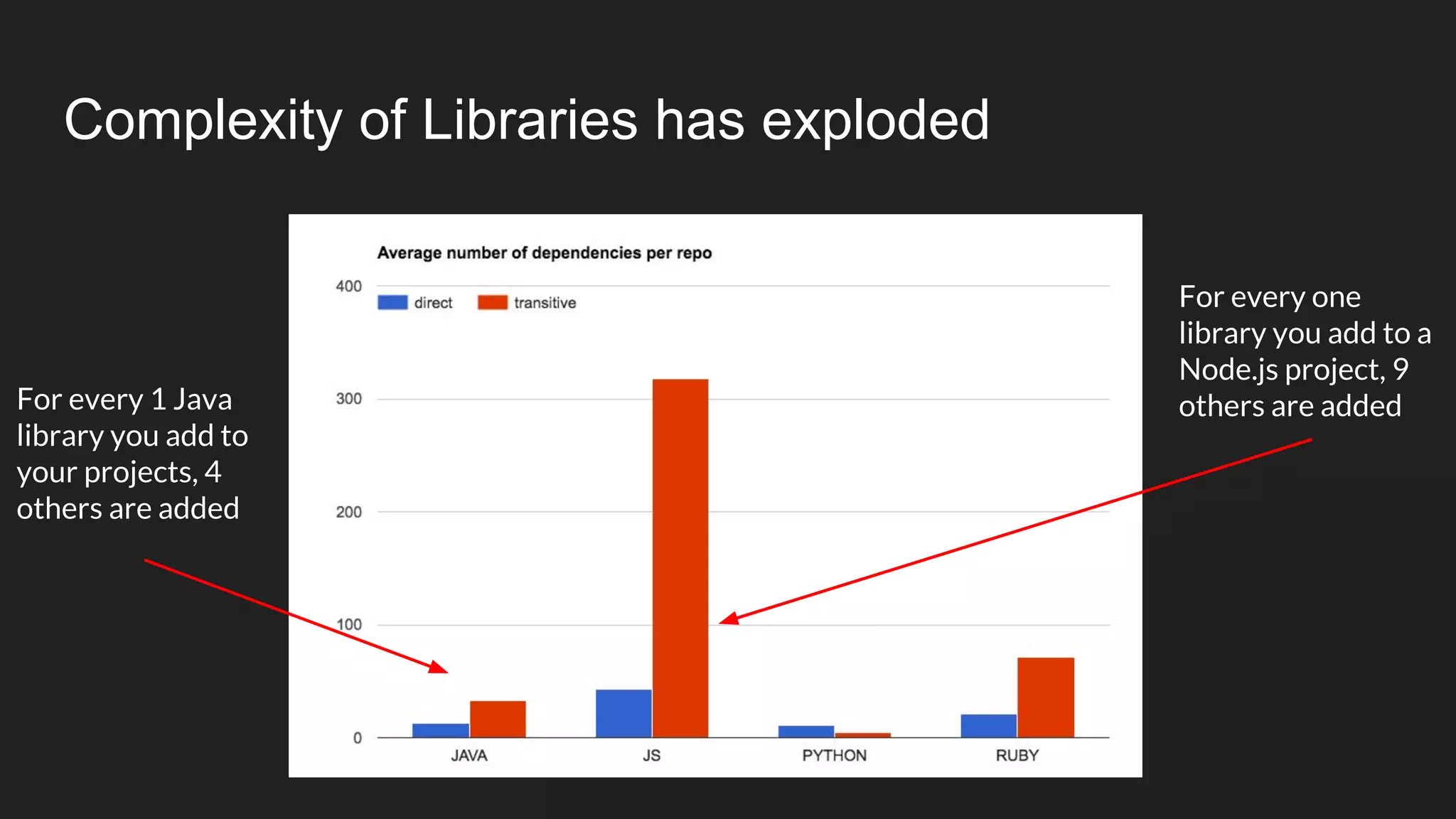 Complexity of Libraries has exploded

For every 1 Java library you add to your projects, 4 others are added

Average number of dependencies per repo

direct transitive

400
300
200
100
0

JAVA JS PYTHON RUBY

For every one library you add to a Node.js project, 9 others are added